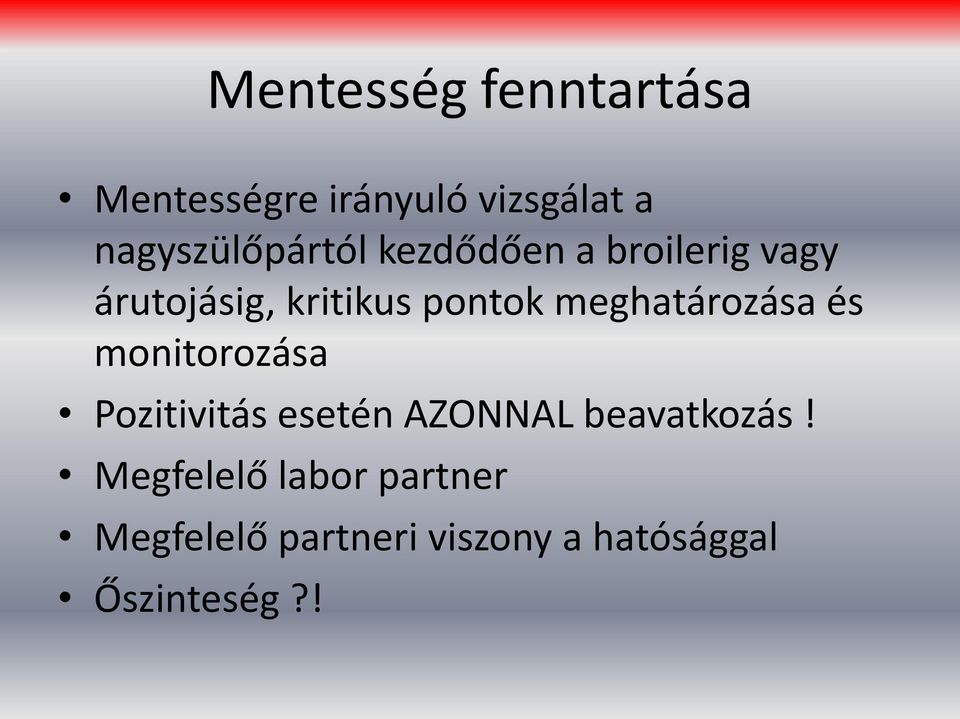 Mentesség fenntartása

• Mentességre irányuló vizsgálat a nagyszülőpártól kezdődően a broilerig vagy árutojásig, kritikus pontok meghatározása és monitorozása
• Pozitivitás esetén AZONNAL beavatkozás !
• Megfelelő labor partner
• Megfelelő partneri viszony a hatósággal
• Őszinteség ?!